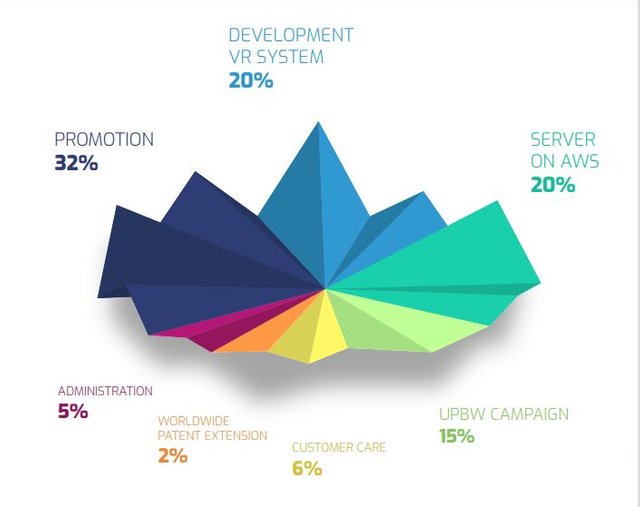 DEVELOPMENT
VR SYSTEM
20%

PROMOTION
32%

SERVER
ON AWS
20%

ADMINISTRATION
5%

WORLDWIDE
PATENT EXTENSION
2%

CUSTOMER CARE
6%

UPBW CAMPAIGN
15%